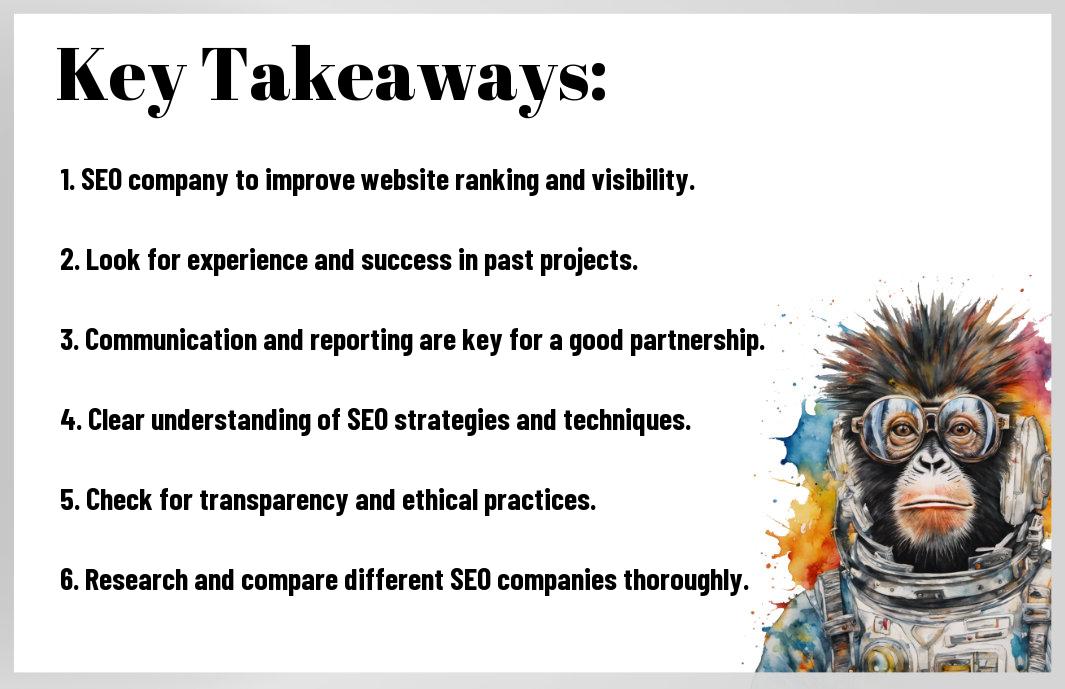 Key Takeaways:

1. SEO company to improve website ranking and visibility.

2. Look for experience and success in past projects.

3. Communication and reporting are key for a good partnership.

4. Clear understanding of SEO strategies and techniques.

5. Check for transparency and ethical practices.

6. Research and compare different SEO companies thoroughly.